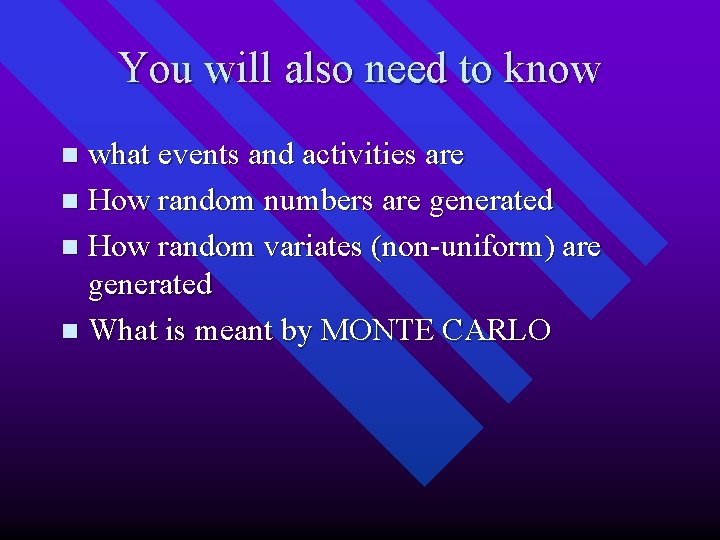 You will also need to know

- what events and activities are
- How random numbers are generated
- How random variates (non-uniform) are generated
- What is meant by MONTE CARLO